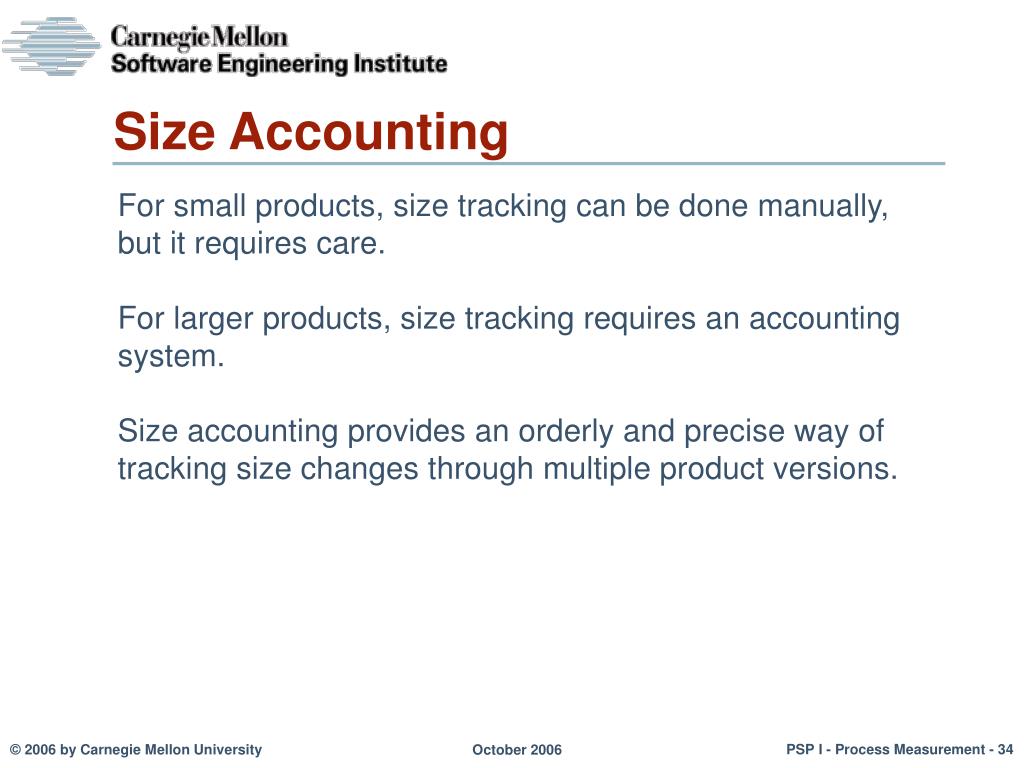 Carnegie Mellon
Software Engineering Institute

Size Accounting

For small products, size tracking can be done manually, but it requires care.

For larger products, size tracking requires an accounting system.

Size accounting provides an orderly and precise way of tracking size changes through multiple product versions.

© 2006 by Carnegie Mellon University

October 2006

PSP I - Process Measurement - 34